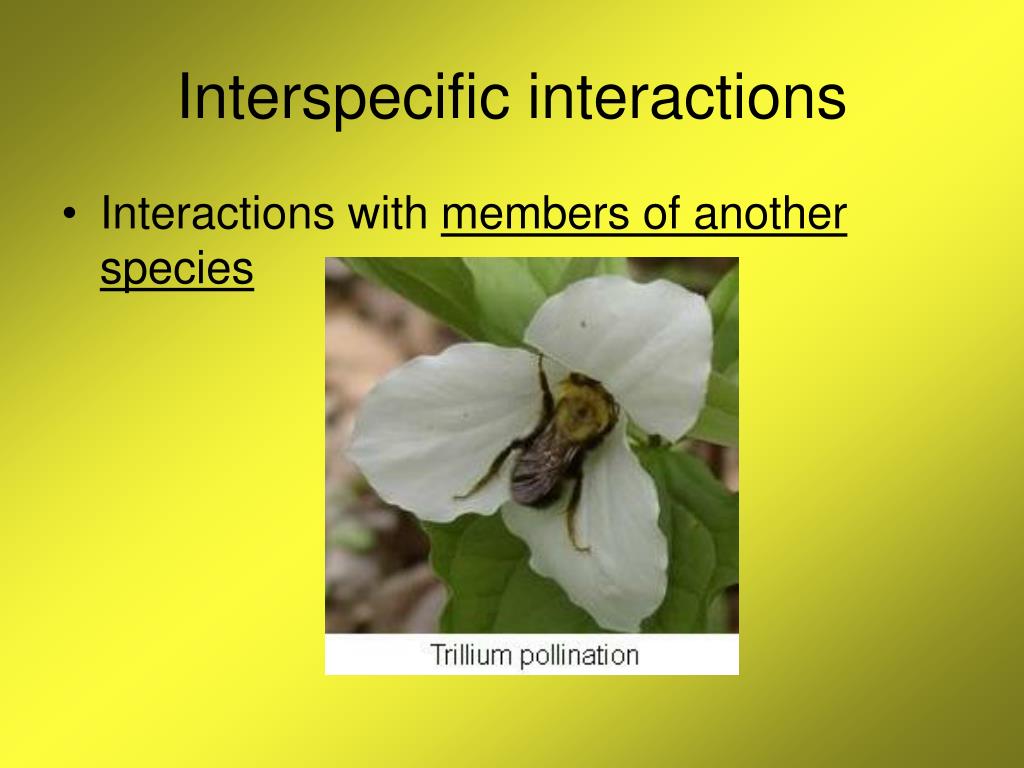 Interspecific interactions

• Interactions with members of another species

Trillium pollination